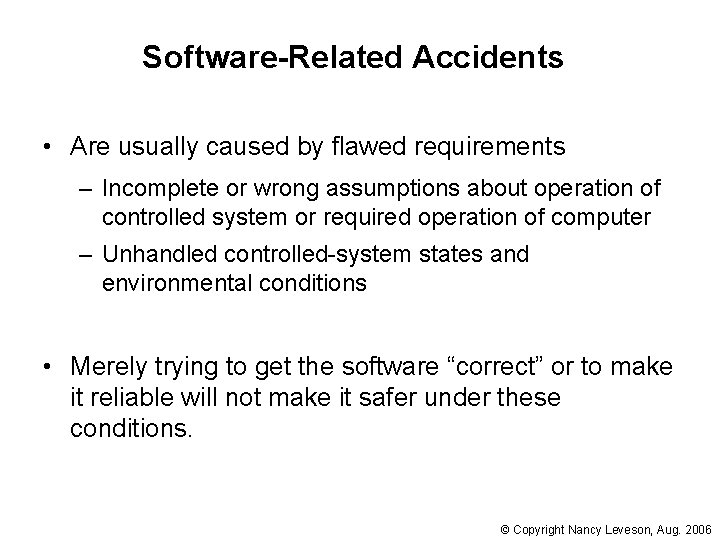 Software-Related Accidents

• Are usually caused by flawed requirements

– Incomplete or wrong assumptions about operation of controlled system or required operation of computer

– Unhandled controlled-system states and environmental conditions

• Merely trying to get the software “correct” or to make it reliable will not make it safer under these conditions.

© Copyright Nancy Leveson, Aug. 2006